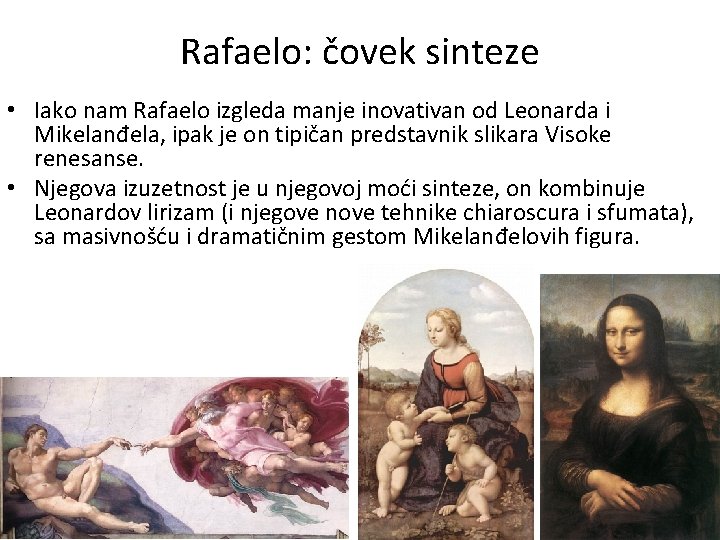 Rafaelo: čovek sinteze

• Iako nam Rafaelo izgleda manje inovativan od Leonarda i Mikelanđela, ipak je on tipičan predstavnik slikara Visoke renesanse.

• Njegova izuzetnost je u njegovoj moći sinteze, on kombinuje Leonardov lirizam (i njegove nove tehnike chiaroscura i sfumata), sa masivnošću i dramatičnim gestom Mikelanđelovih figura.